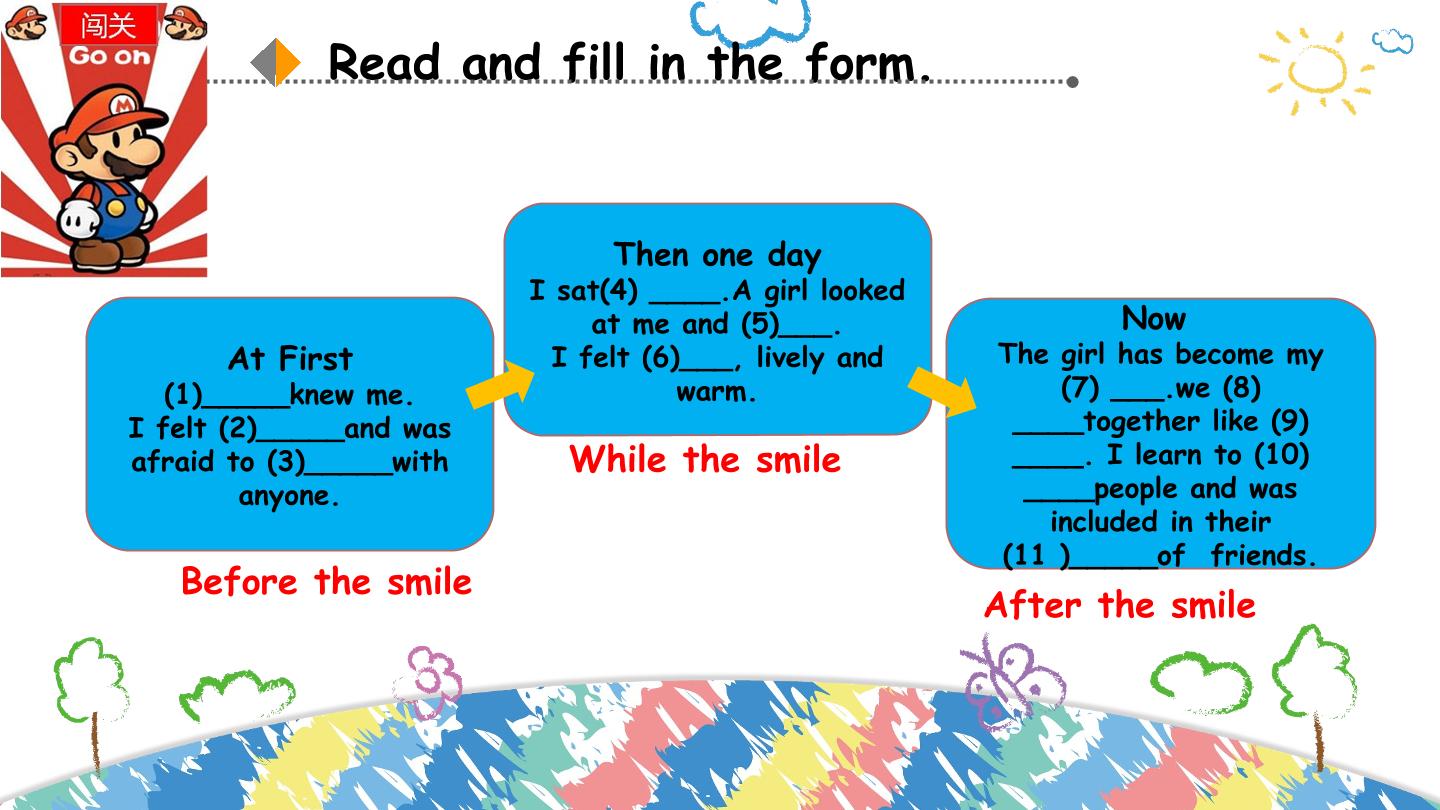 闯关
Go on

Read and fill in the form.

At First
(1)_____knew me.
I felt (2)_____and was afraid to (3)_____with anyone.

Before the smile

Then one day
I sat(4) ____.A girl looked at me and (5)___.
I felt (6)___, lively and warm.

While the smile

Now
The girl has become my (7) ___.we (8) ____together like (9) ____. I learn to (10) ____people and was included in their (11 )_____of friends.

After the smile